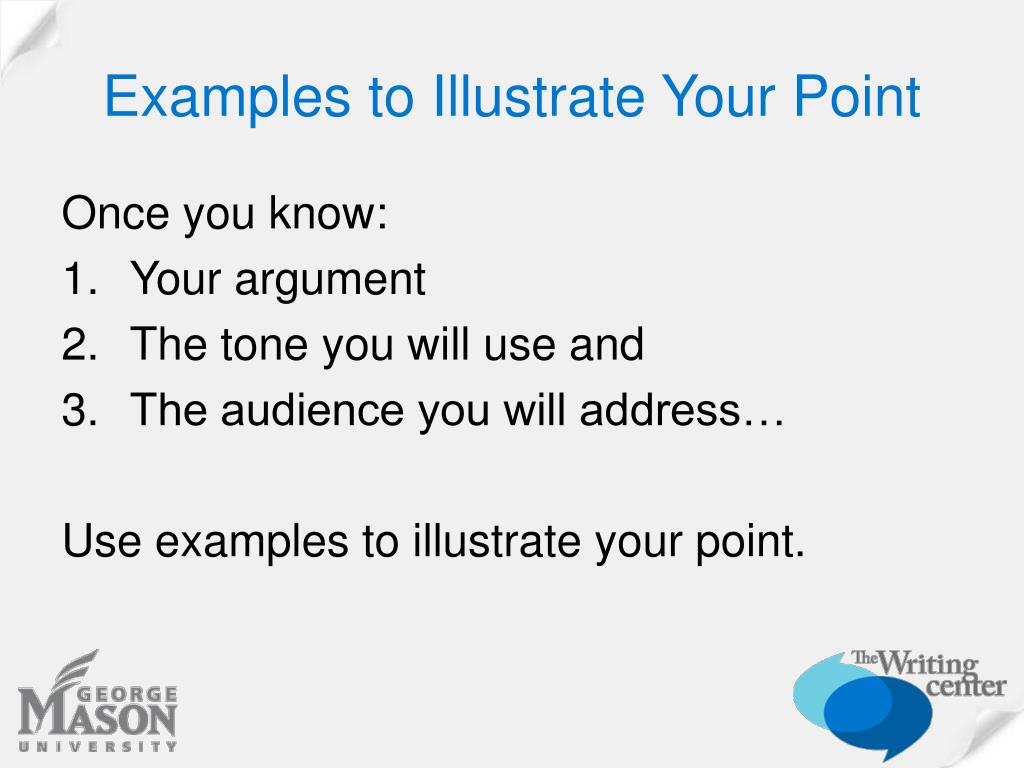 Examples to Illustrate Your Point

Once you know:
1. Your argument
2. The tone you will use and
3. The audience you will address…

Use examples to illustrate your point.

GEORGE MASON UNIVERSITY

The Writing center